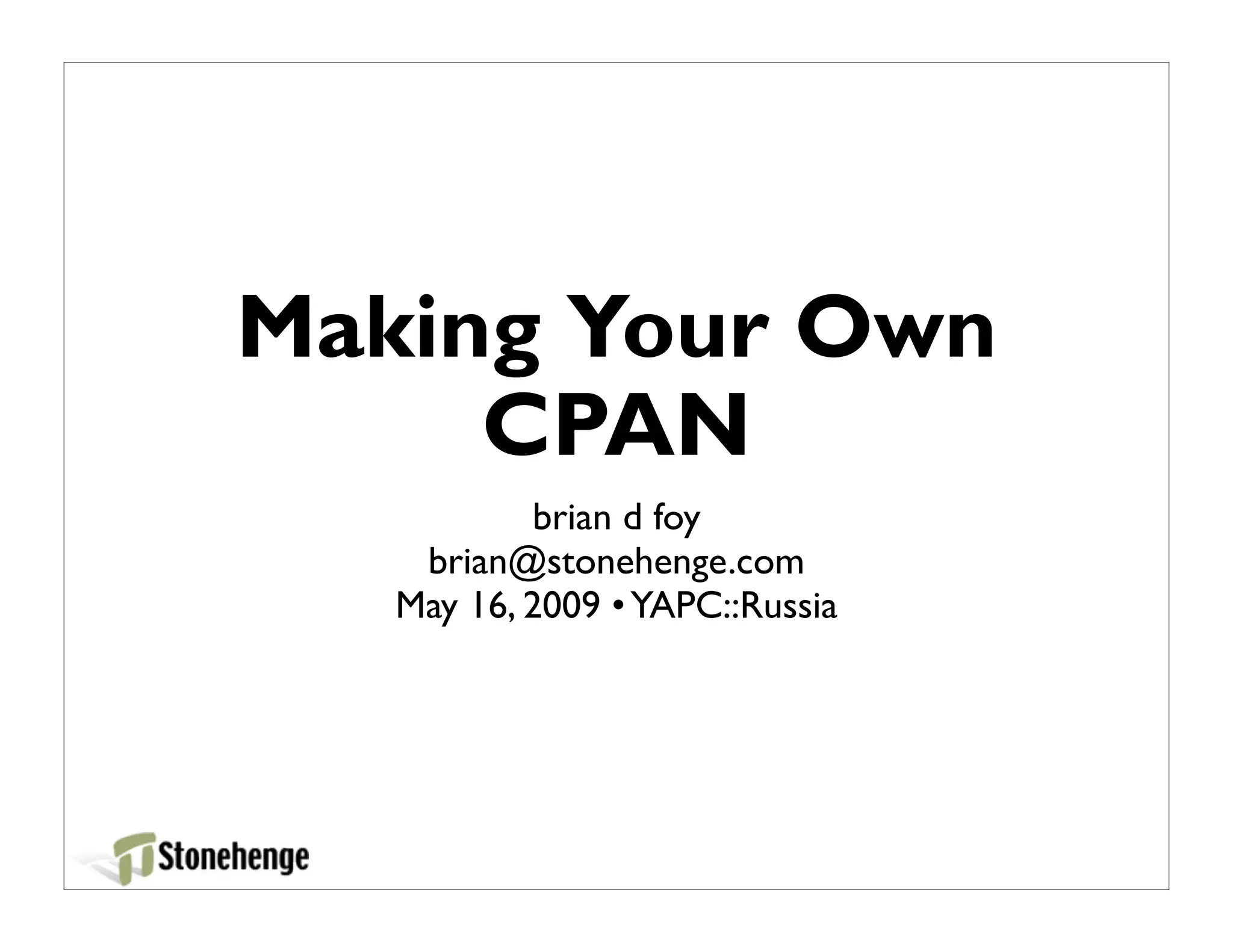 Making Your Own CPAN

brian d foy
brian@stonehenge.com
May 16, 2009 • YAPC::Russia

Stonehenge